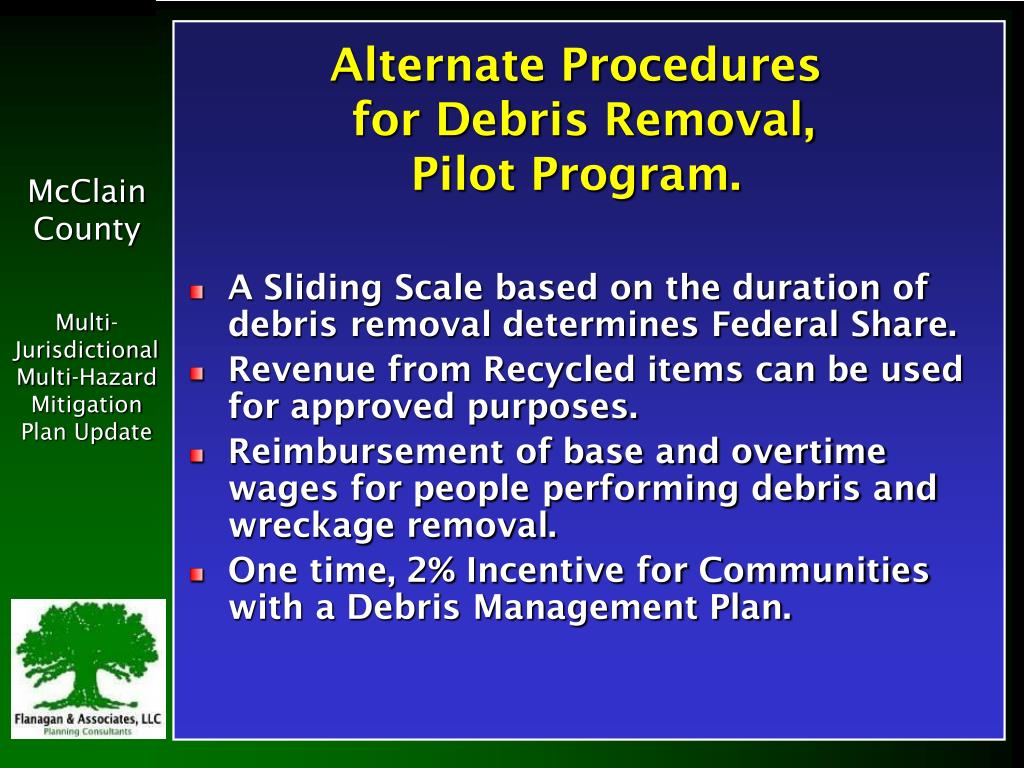 McClain County

Multi-Jurisdictional Multi-Hazard Mitigation Plan Update

Flanagan & Associates, LLC
Planning Consultants

Alternate Procedures for Debris Removal, Pilot Program.

- A Sliding Scale based on the duration of debris removal determines Federal Share.
- Revenue from Recycled items can be used for approved purposes.
- Reimbursement of base and overtime wages for people performing debris and wreckage removal.
- One time, 2% Incentive for Communities with a Debris Management Plan.